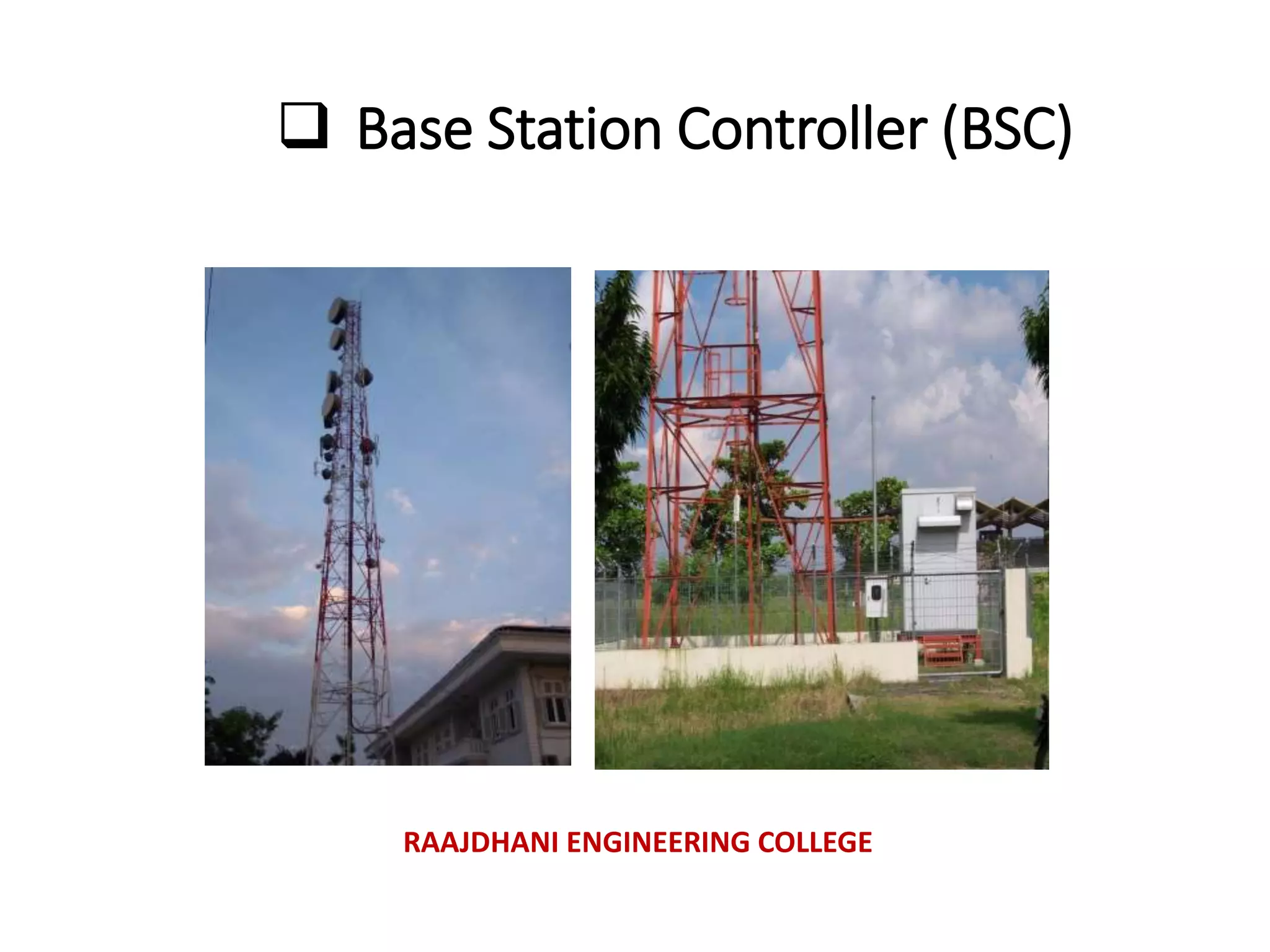 ❑ Base Station Controller (BSC)

RAAJDHANI ENGINEERING COLLEGE